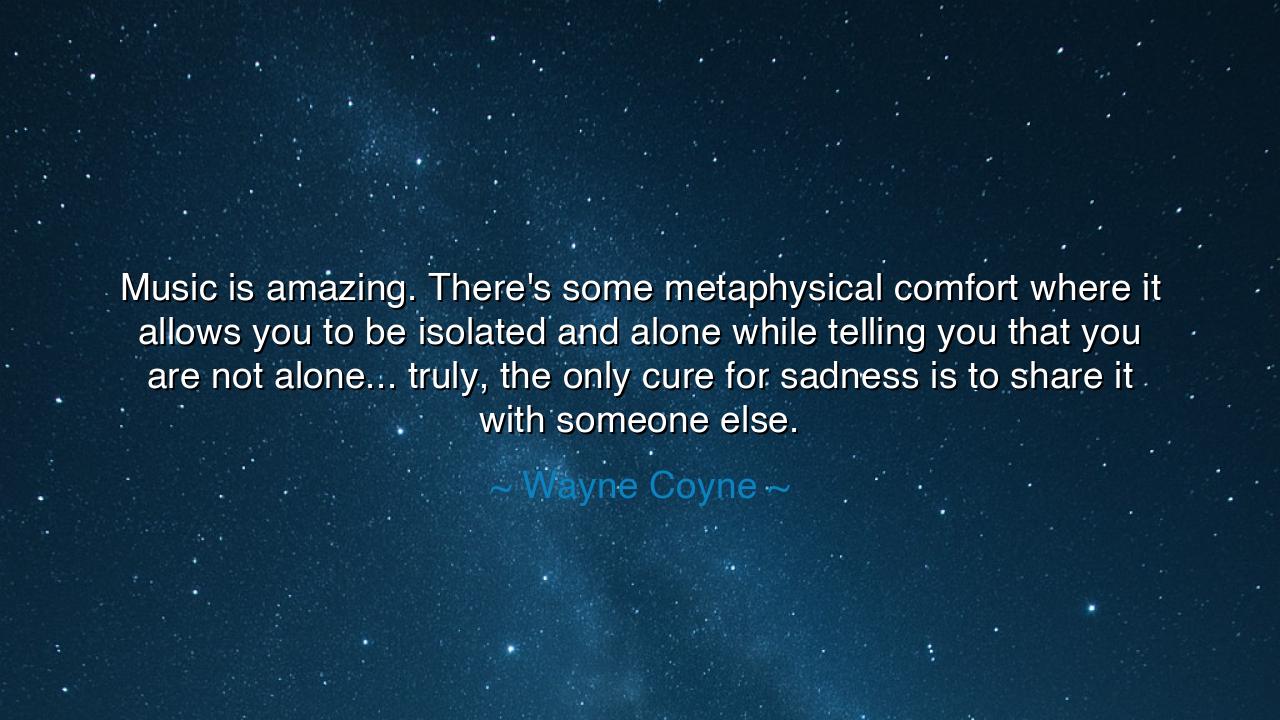 Music is amazing. There's some metaphysical comfort where it allows you to be isolated and alone while telling you that you are not alone... truly, the only cure for sadness is to share it with someone else.

~ Wayne Coyne ~